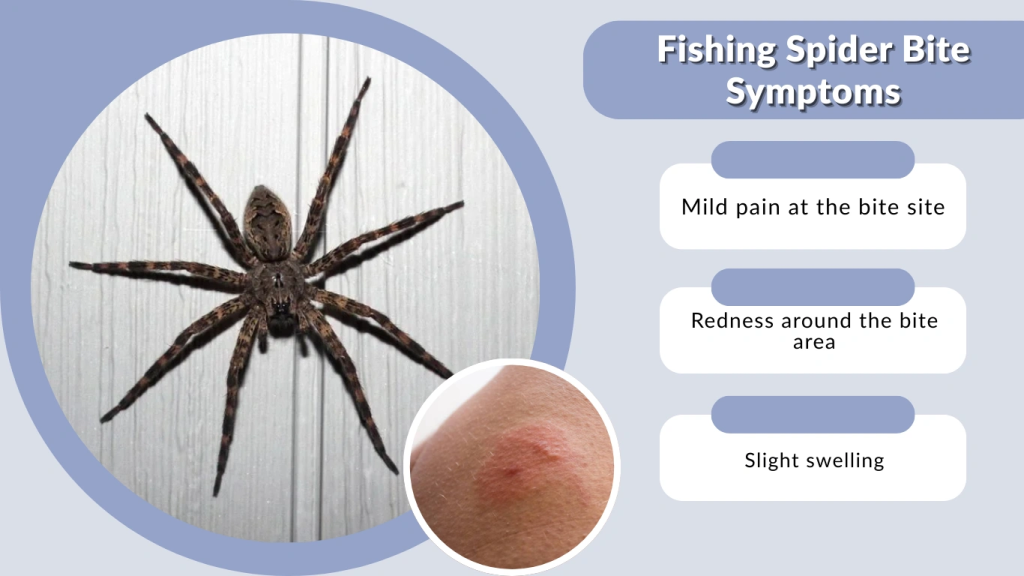 Fishing Spider Bite Symptoms

Mild pain at the bite site

Redness around the bite area

Slight swelling